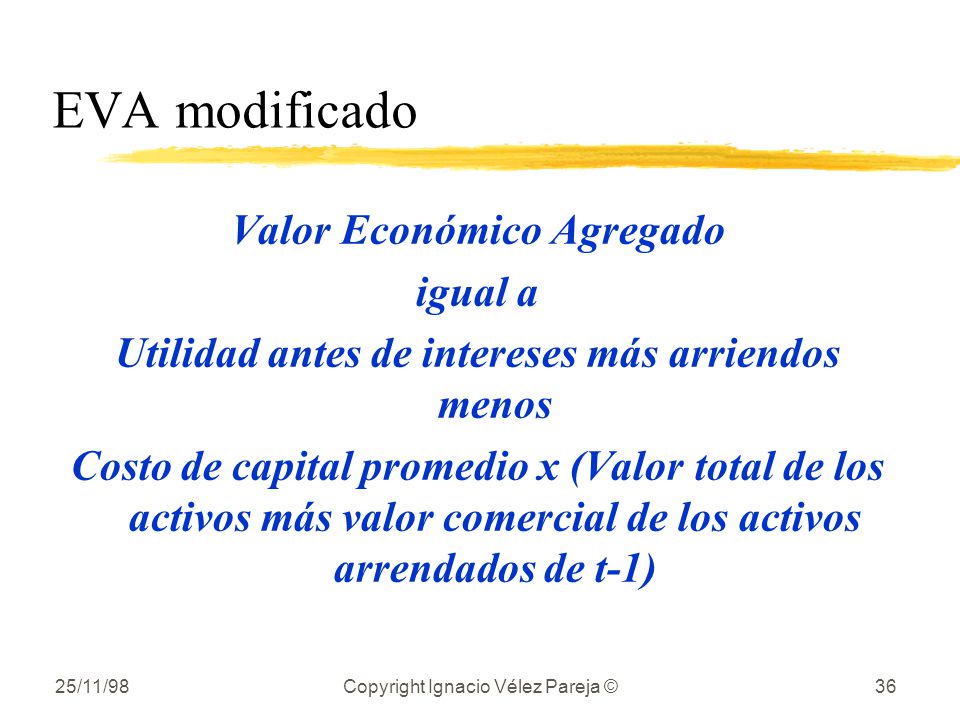 EVA modificado

Valor Económico Agregado
igual a
Utilidad antes de intereses más arriendos
menos
Costo de capital promedio x (Valor total de los activos más valor comercial de los activos arrendados de t-1)

25/11/98 Copyright Ignacio Vélez Pareja © 36